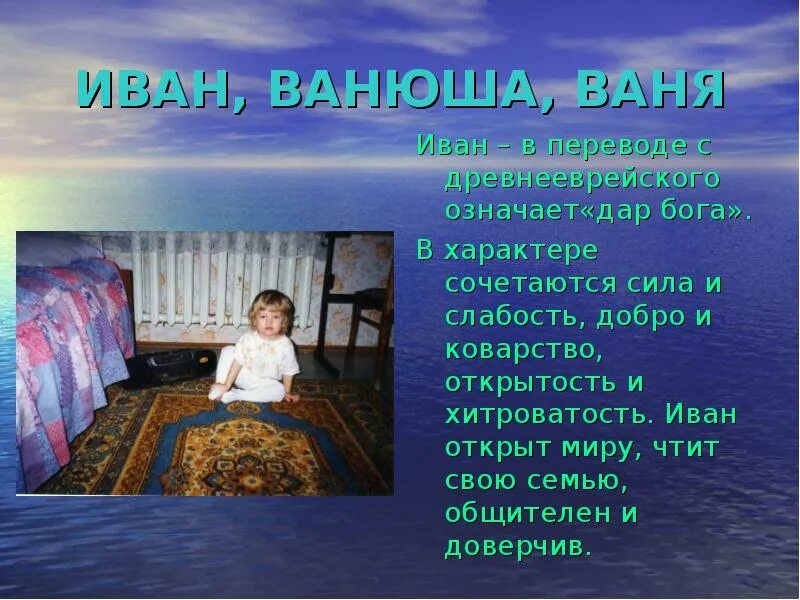 ИВАН, ВАНЮША, ВАНЯ

Иван – в переводе с древнееврейского означает«дар бога».

В характере сочетаются сила и слабость, добро и коварство, открытость и хитроватость. Иван открыт миру, чтит свою семью, общителен и доверчив.